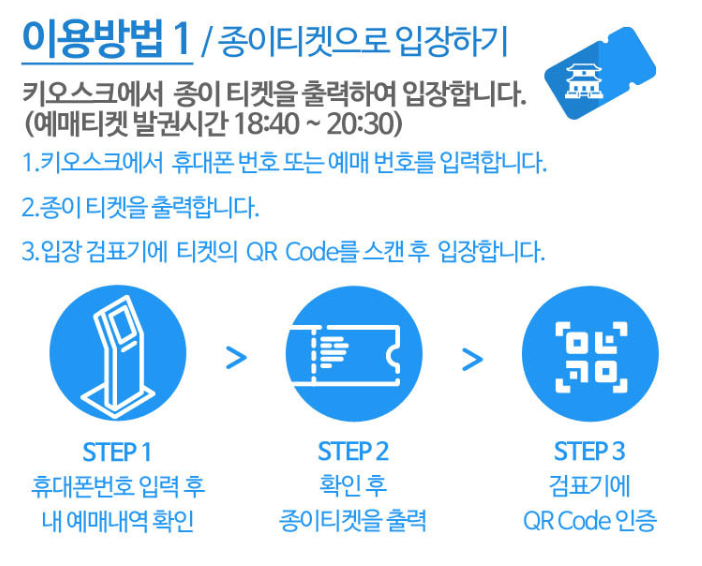 이용방법 1 / 종이티켓으로 입장하기

키오스크에서 종이 티켓을 출력하여 입장합니다.
(예매티켓 발권시간 18:40 ~ 20:30)

1.키오스크에서 휴대폰 번호 또는 예매 번호를 입력합니다.

2.종이 티켓을 출력합니다.

3.입장 검표기에 티켓의 QR Code를 스캔 후 입장합니다.

>

>

STEP 1
휴대폰번호 입력 후
내 예매내역 확인

STEP 2
확인 후
종이티켓을 출력

STEP 3
검표기에
QR Code 인증